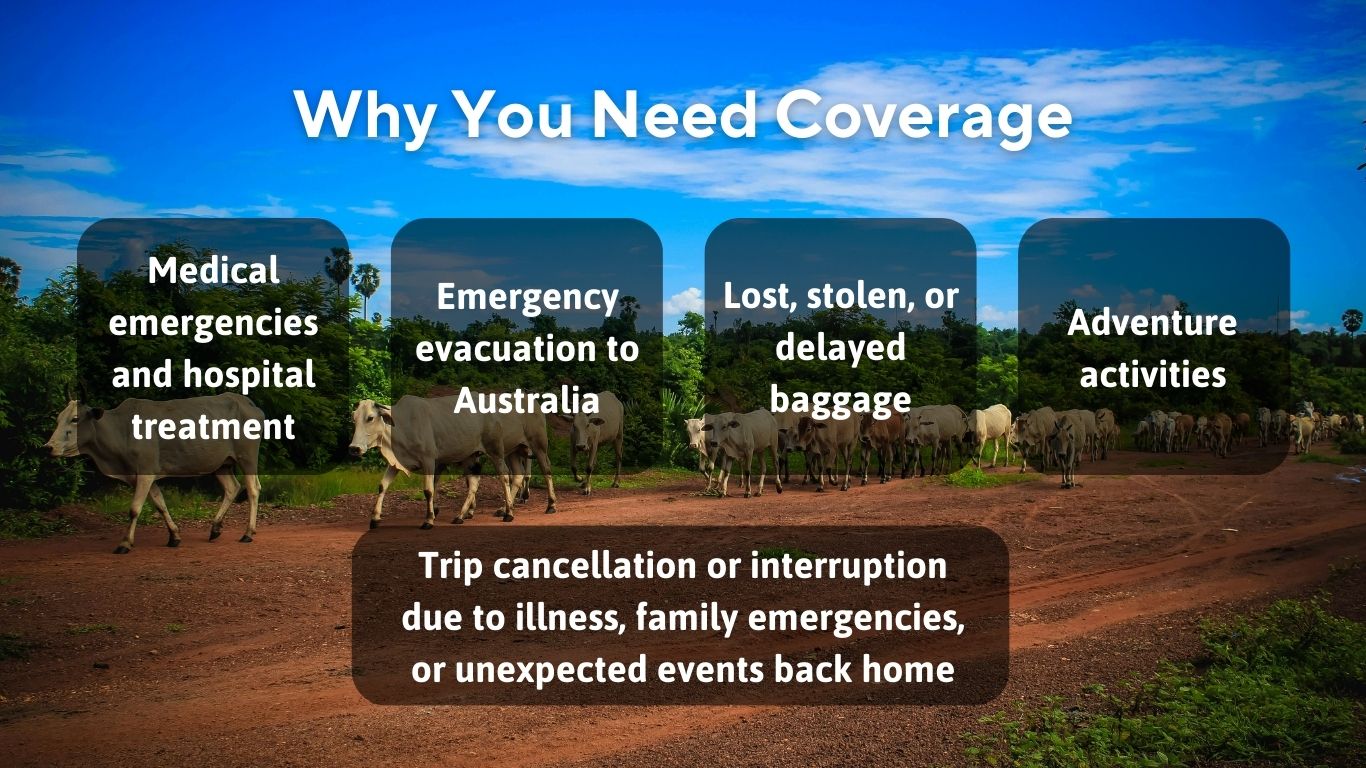 Why You Need Coverage

Medical emergencies and hospital treatment

Emergency evacuation to Australia

Lost, stolen, or delayed baggage

Adventure activities

Trip cancellation or interruption due to illness, family emergencies, or unexpected events back home